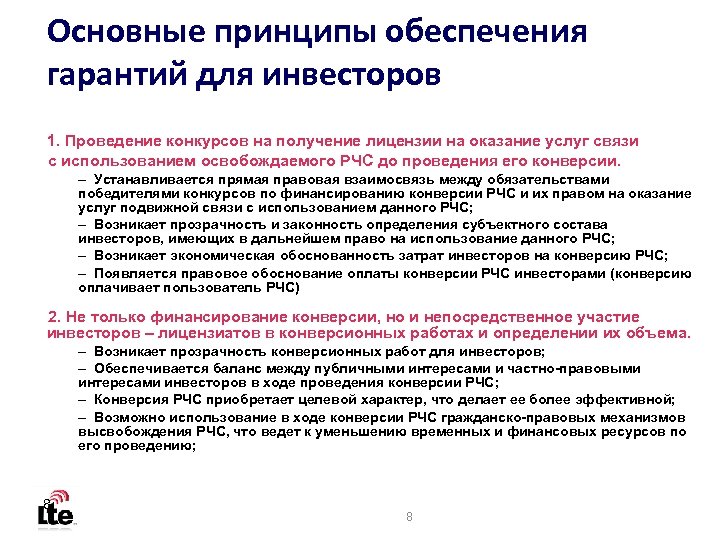 Основные принципы обеспечения гарантий для инвесторов

1. Проведение конкурсов на получение лицензии на оказание услуг связи с использованием освобождаемого РЧС до проведения его конверсии.

– Устанавливается прямая правовая взаимосвязь между обязательствами победителями конкурсов по финансированию конверсии РЧС и их правом на оказание услуг подвижной связи с использованием данного РЧС;

– Возникает прозрачность и законность определения субъектного состава инвесторов, имеющих в дальнейшем право на использование данного РЧС;

– Возникает экономическая обоснованность затрат инвесторов на конверсию РЧС;

– Появляется правовое обоснование оплаты конверсии РЧС инвесторами (конверсию оплачивает пользователь РЧС)

2. Не только финансирование конверсии, но и непосредственное участие инвесторов – лицензиатов в конверсионных работах и определении их объема.

– Возникает прозрачность конверсионных работ для инвесторов;

– Обеспечивается баланс между публичными интересами и частно-правовыми интересами инвесторов в ходе проведения конверсии РЧС;

– Конверсия РЧС приобретает целевой характер, что делает ее более эффективной;

– Возможно использование в ходе конверсии РЧС гражданско-правовых механизмов высвобождения РЧС, что ведет к уменьшению временных и финансовых ресурсов по его проведению;

Lte

8